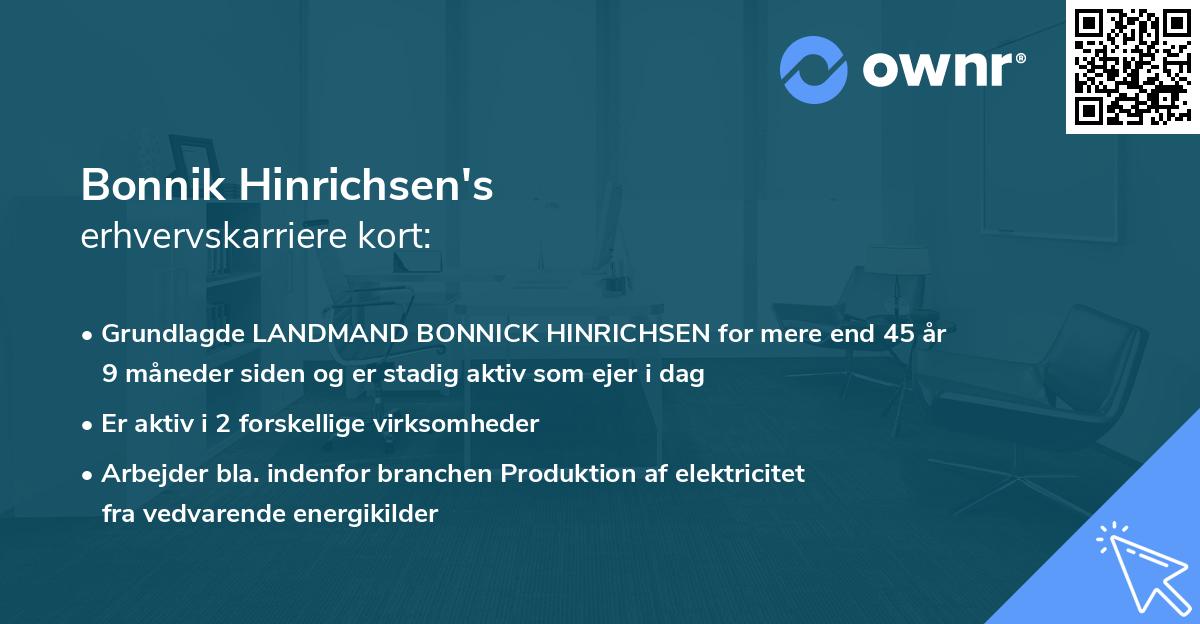 ownr®

Bonnik Hinrichsen's
erhvervskarriere kort:

• Grundlagde LANDMAND BONNICK HINRICHSEN for mere end 45 år 9 måneder siden og er stadig aktiv som ejer i dag

• Er aktiv i 2 forskellige virksomheder

• Arbejder bla. indenfor branchen Produktion af elektricitet fra vedvarende energikilder